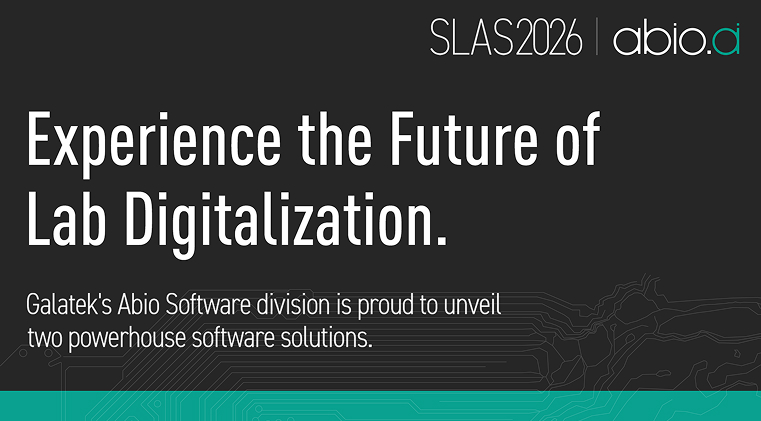 SLAS2026 | abio.ai

Experience the Future of Lab Digitalization.

Galatek's Abio Software division is proud to unveil two powerhouse software solutions.